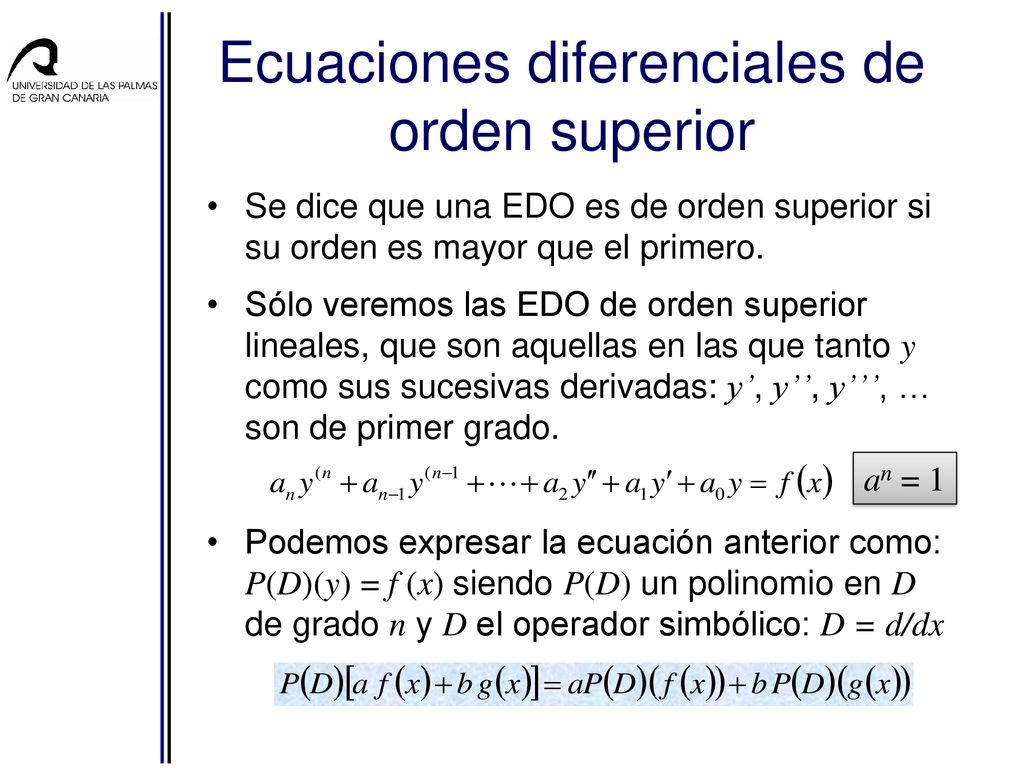 UNIVERSIDAD DE LAS PALMAS DE GRAN CANARIA

Ecuaciones diferenciales de orden superior

• Se dice que una EDO es de orden superior si su orden es mayor que el primero.

• Sólo veremos las EDO de orden superior lineales, que son aquellas en las que tanto $y$ como sus sucesivas derivadas: $y'$, $y''$, $y'''$, … son de primer grado.

$a_n y^{(n} + a_{n-1} y^{(n-1} + \cdots + a_2 y'' + a_1 y' + a_0 y = f(x)$ $a^n = 1$

• Podemos expresar la ecuación anterior como: $P(D)(y) = f(x)$ siendo $P(D)$ un polinomio en $D$ de grado $n$ y $D$ el operador simbólico: $D = d/dx$

$P(D)[a\,f(x) + b\,g(x)] = aP(D)(f(x)) + b\,P(D)(g(x))$